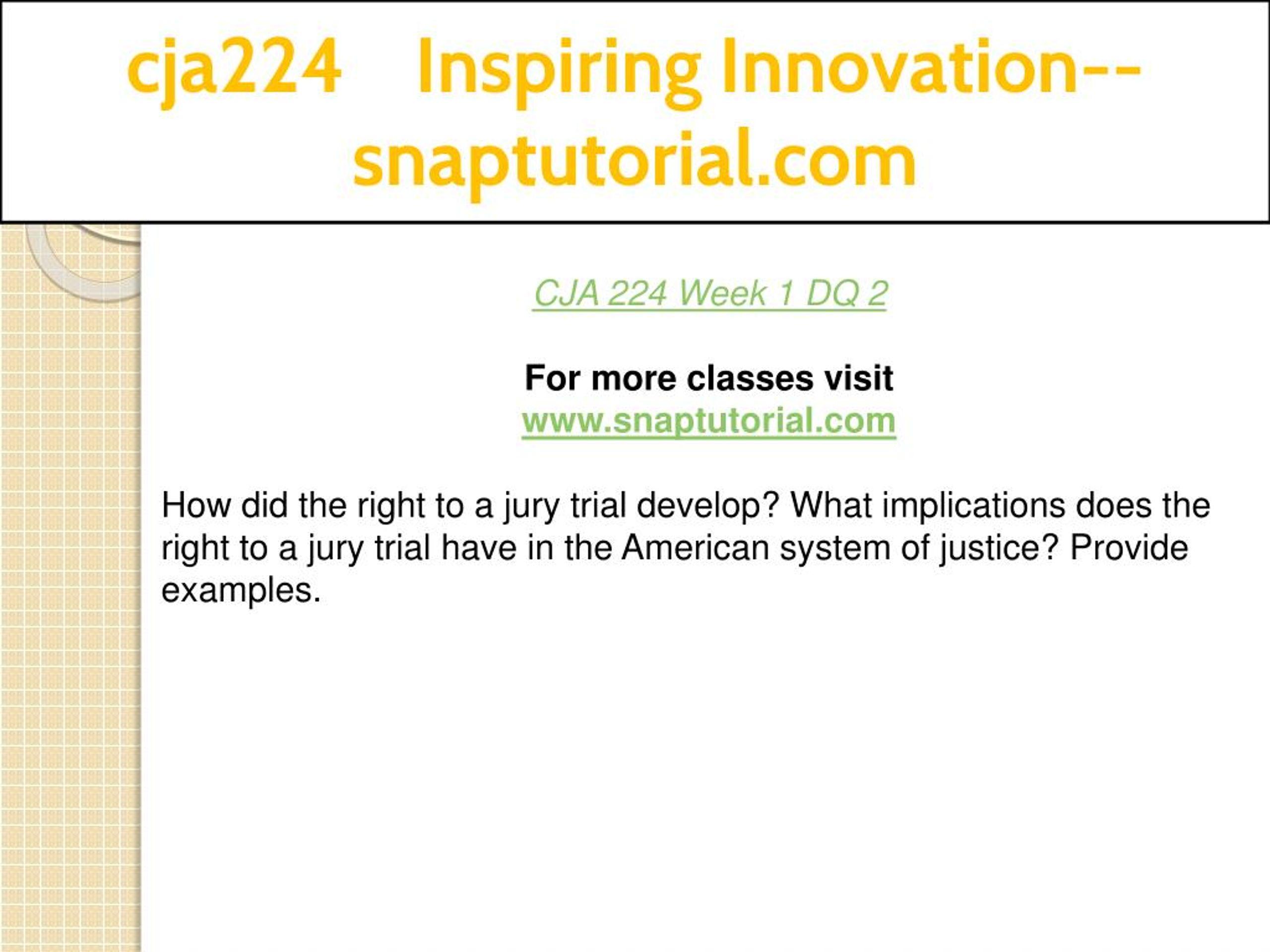 cja224 Inspiring Innovation--snaptutorial.com

CJA 224 Week 1 DQ 2

For more classes visit
www.snaptutorial.com

How did the right to a jury trial develop? What implications does the right to a jury trial have in the American system of justice? Provide examples.